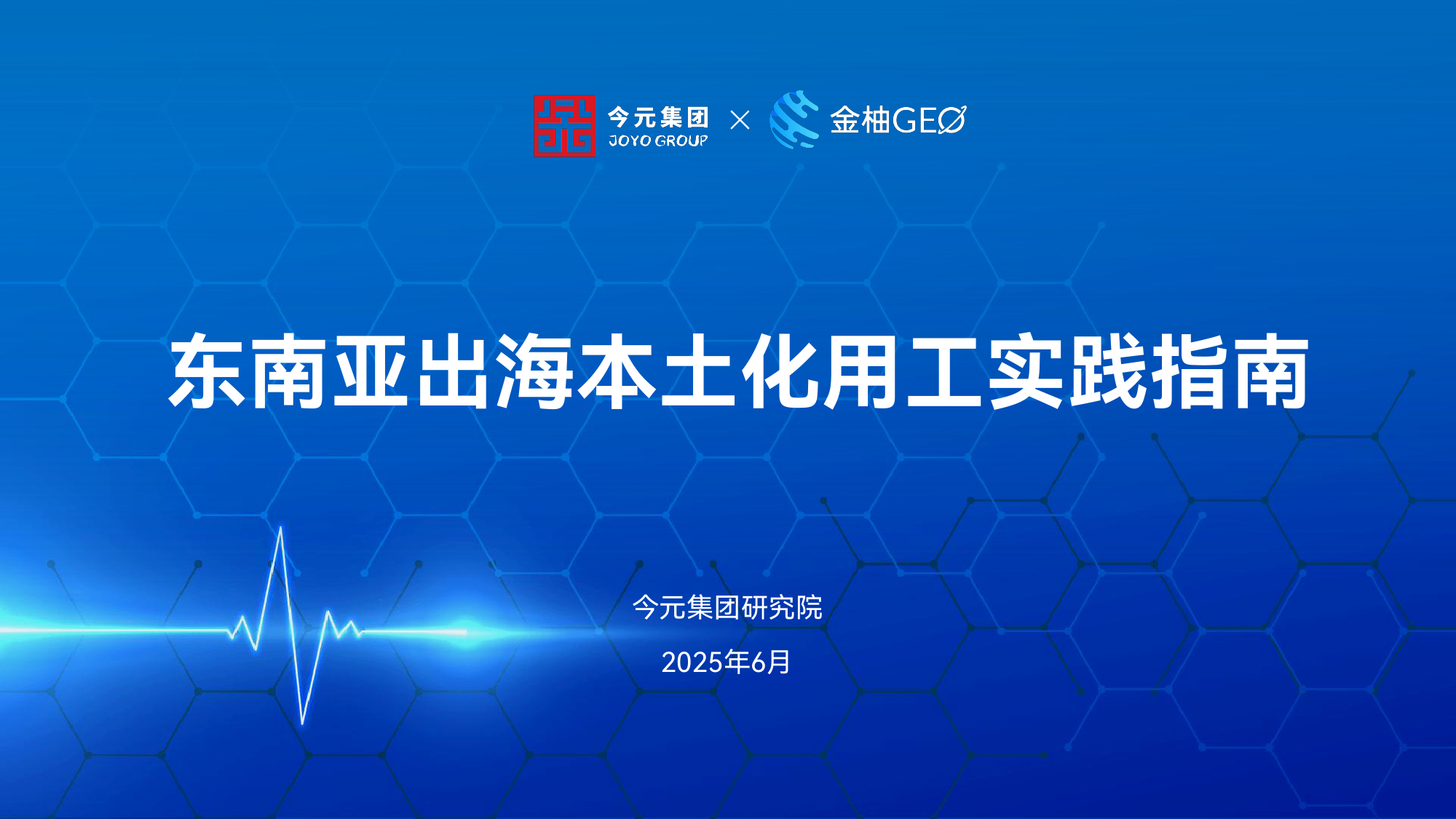 今元集团
JOYO GROUP
×
金柚GEO

东南亚出海本土化用工实践指南

今元集团研究院

2025年6月